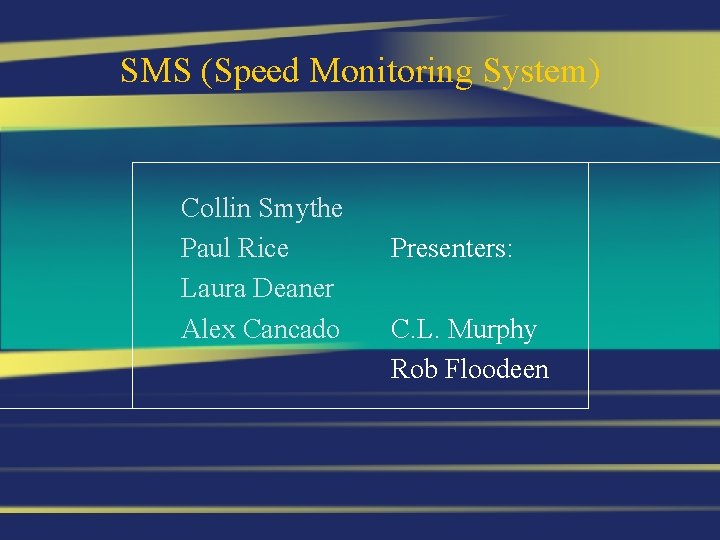 SMS (Speed Monitoring System)

Collin Smythe
Paul Rice
Laura Deaner
Alex Cancado

Presenters:

C.L. Murphy
Rob Floodeen